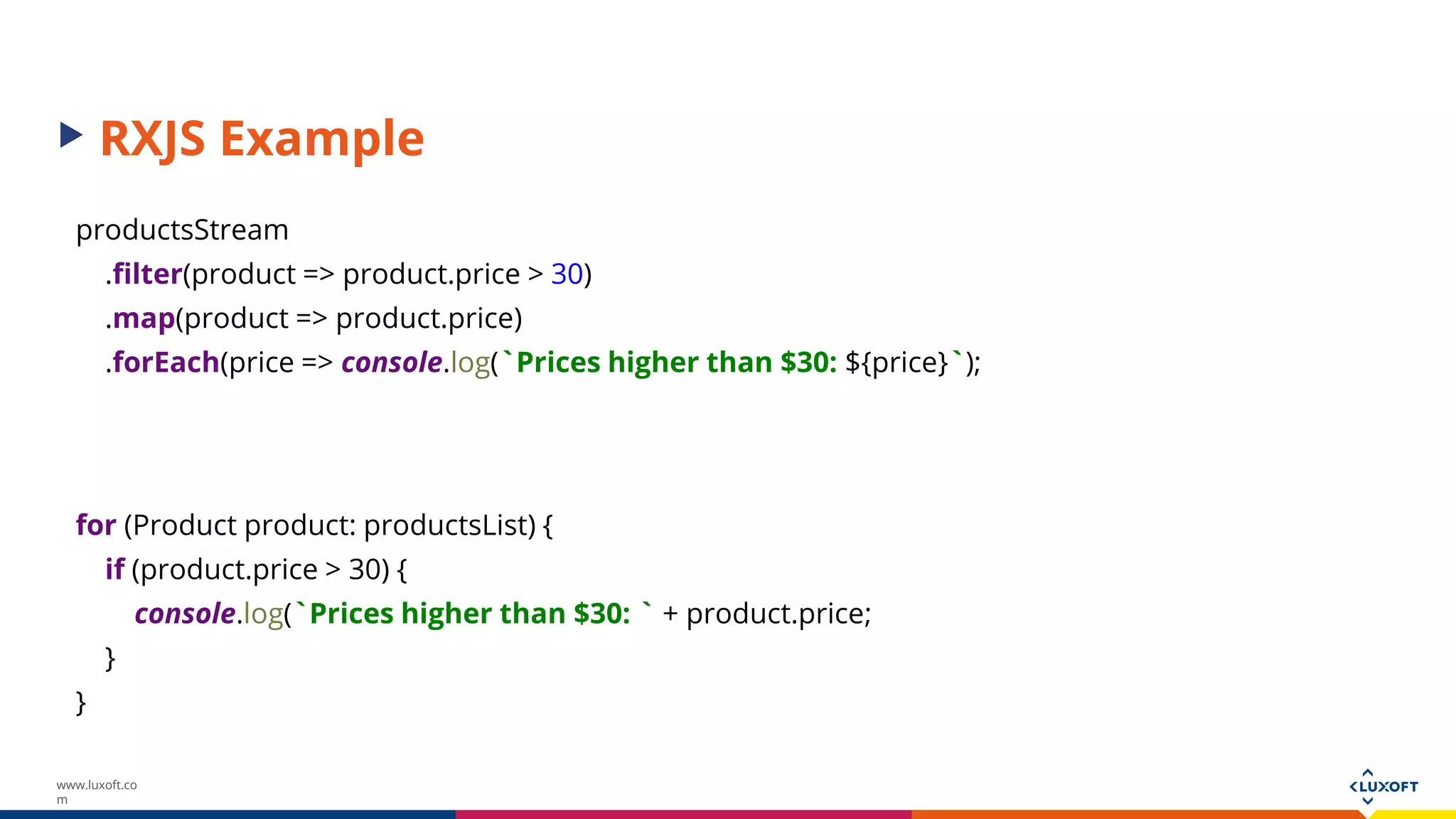 RXJS Example

productsStream
.filter(product => product.price > 30)
.map(product => product.price)
.forEach(price => console.log(`Prices higher than $30: ${price}`);

for (Product product: productsList) {
if (product.price > 30) {
console.log(`Prices higher than $30: ` + product.price;
}
}

www.luxoft.com

LUXOFT